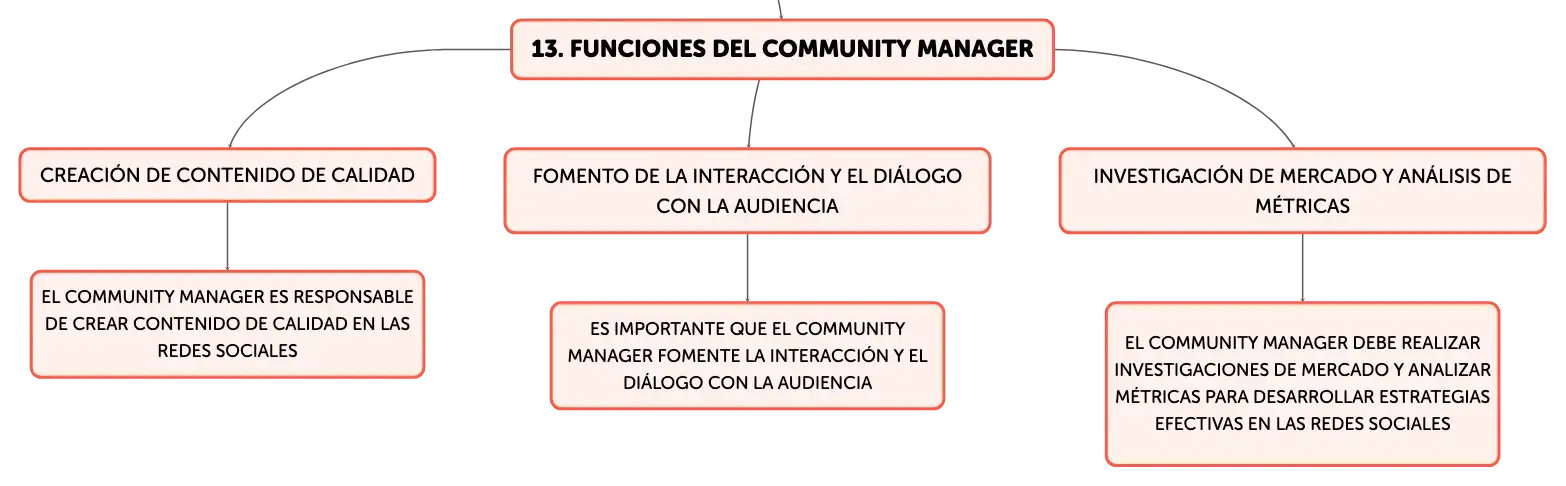 13. FUNCIONES DEL COMMUNITY MANAGER

CREACIÓN DE CONTENIDO DE CALIDAD

EL COMMUNITY MANAGER ES RESPONSABLE DE CREAR CONTENIDO DE CALIDAD EN LAS REDES SOCIALES

FOMENTO DE LA INTERACCIÓN Y EL DIÁLOGO CON LA AUDIENCIA

ES IMPORTANTE QUE EL COMMUNITY MANAGER FOMENTE LA INTERACCIÓN Y EL DIÁLOGO CON LA AUDIENCIA

INVESTIGACIÓN DE MERCADO Y ANÁLISIS DE MÉTRICAS

EL COMMUNITY MANAGER DEBE REALIZAR INVESTIGACIONES DE MERCADO Y ANALIZAR MÉTRICAS PARA DESARROLLAR ESTRATEGIAS EFECTIVAS EN LAS REDES SOCIALES